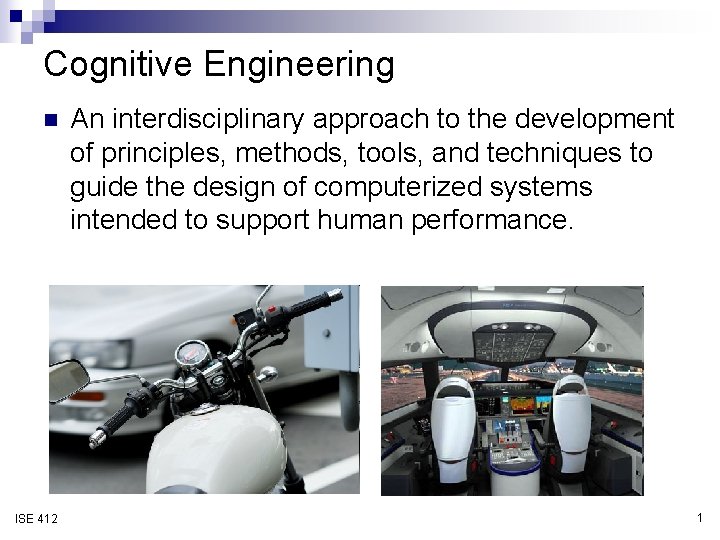 Cognitive Engineering

An interdisciplinary approach to the development of principles, methods, tools, and techniques to guide the design of computerized systems intended to support human performance.

ISE 412

1